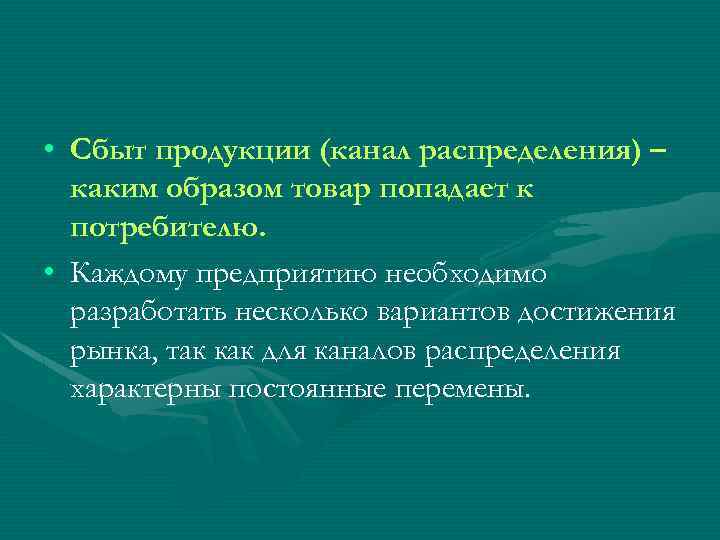 • Сбыт продукции (канал распределения) – каким образом товар попадает к потребителю.

• Каждому предприятию необходимо разработать несколько вариантов достижения рынка, так как для каналов распределения характерны постоянные перемены.